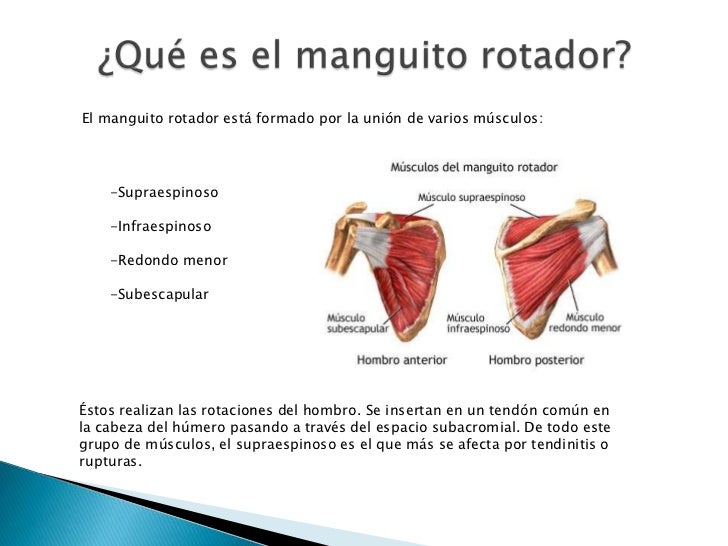 ¿Qué es el manguito rotador?

El manguito rotador está formado por la unión de varios músculos:

-Supraespinoso

-Infraespinoso

-Redondo menor

-Subescapular

Músculos del manguito rotador

Músculo supraespinoso

Músculo subescapular

Músculo infraespinoso

Músculo redondo menor

Hombro anterior

Hombro posterior

Éstos realizan las rotaciones del hombro. Se insertan en un tendón común en la cabeza del húmero pasando a través del espacio subacromial. De todo este grupo de músculos, el supraespinoso es el que más se afecta por tendinitis o rupturas.